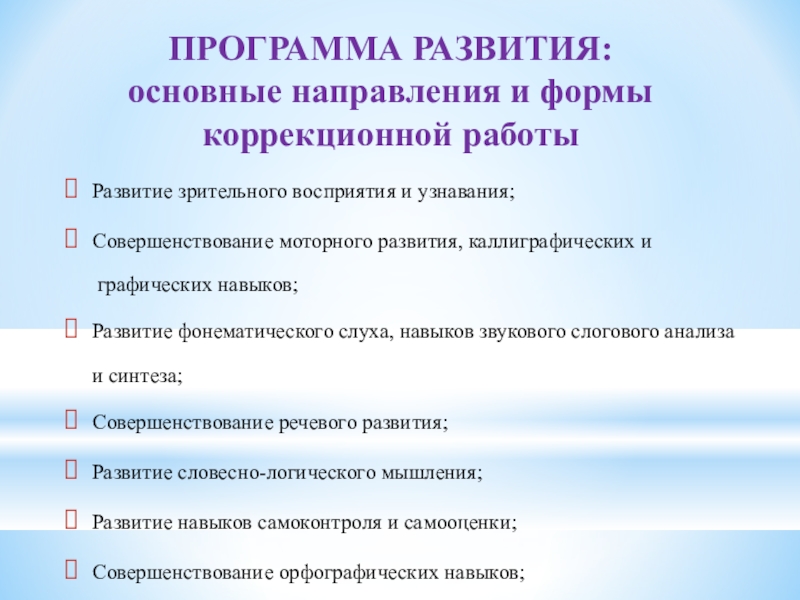 ПРОГРАММА РАЗВИТИЯ:
основные направления и формы коррекционной работы

Развитие зрительного восприятия и узнавания;

Совершенствование моторного развития, каллиграфических и графических навыков;

Развитие фонематического слуха, навыков звукового слогового анализа и синтеза;

Совершенствование речевого развития;

Развитие словесно-логического мышления;

Развитие навыков самоконтроля и самооценки;

Совершенствование орфографических навыков;